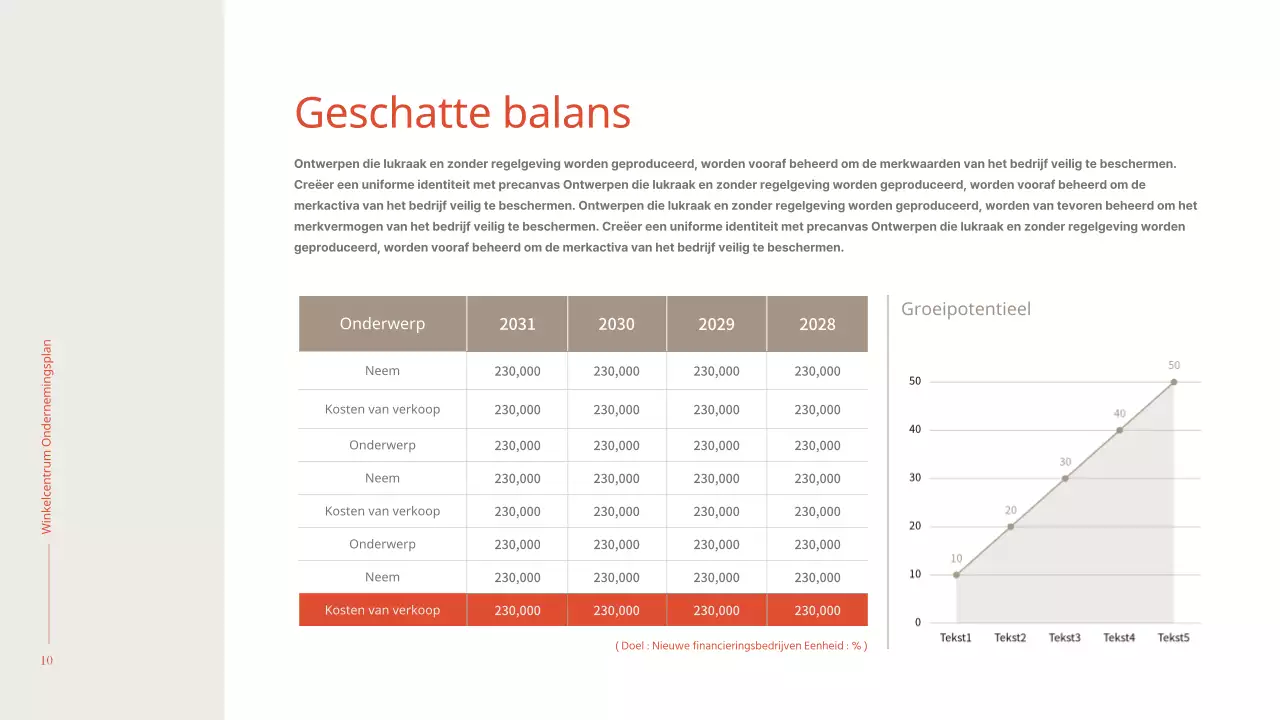 Winkelcentrum Ondernemingsplan

10

Geschatte balans

Ontwerpen die lukraak en zonder regelgeving worden geproduceerd, worden vooraf beheerd om de merkwaarden van het bedrijf veilig te beschermen. Creëer een uniforme identiteit met precanvas Ontwerpen die lukraak en zonder regelgeving worden geproduceerd, worden vooraf beheerd om de merkactiva van het bedrijf veilig te beschermen. Ontwerpen die lukraak en zonder regelgeving worden geproduceerd, worden van tevoren beheerd om het merkvermogen van het bedrijf veilig te beschermen. Creëer een uniforme identiteit met precanvas Ontwerpen die lukraak en zonder regelgeving worden geproduceerd, worden vooraf beheerd om de merkactiva van het bedrijf veilig te beschermen.

| Onderwerp | 2031 | 2030 | 2029 | 2028 |
|---|---|---|---|---|
| Neem | 230,000 | 230,000 | 230,000 | 230,000 |
| Kosten van verkoop | 230,000 | 230,000 | 230,000 | 230,000 |
| Onderwerp | 230,000 | 230,000 | 230,000 | 230,000 |
| Neem | 230,000 | 230,000 | 230,000 | 230,000 |
| Kosten van verkoop | 230,000 | 230,000 | 230,000 | 230,000 |
| Onderwerp | 230,000 | 230,000 | 230,000 | 230,000 |
| Neem | 230,000 | 230,000 | 230,000 | 230,000 |
| Kosten van verkoop | 230,000 | 230,000 | 230,000 | 230,000 |

( Doel : Nieuwe financieringsbedrijven Eenheid : % )

Groeipotentieel

50
40
30
20
10
0

10
20
30
40
50

Tekst1 Tekst2 Tekst3 Tekst4 Tekst5